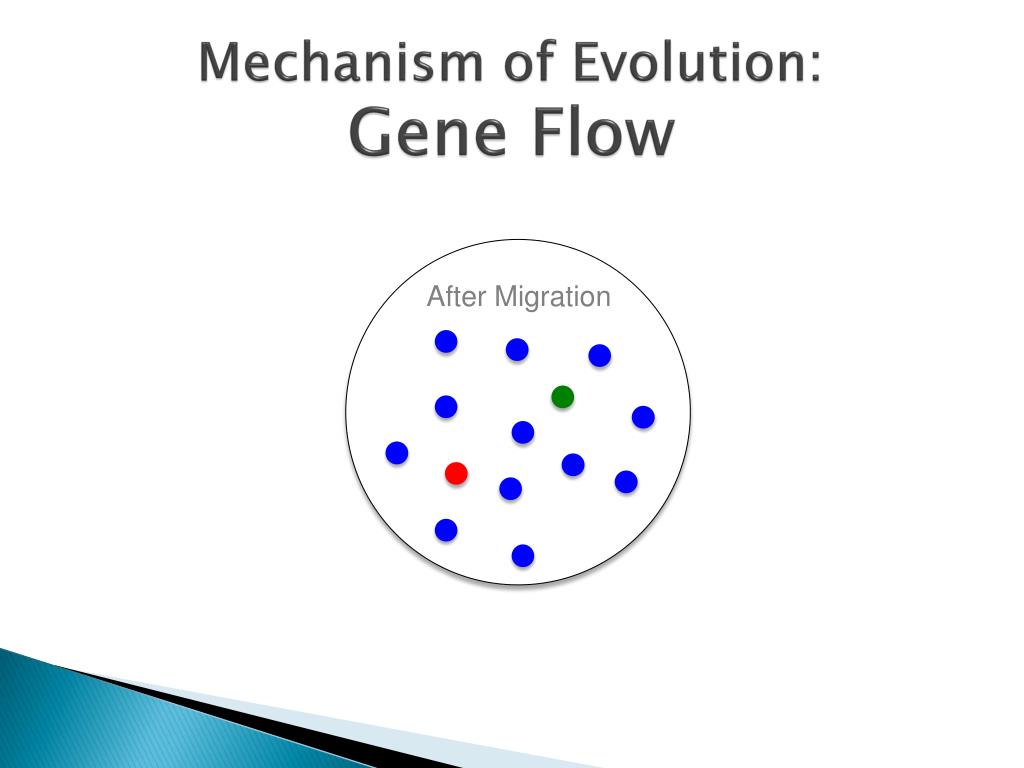 Mechanism of Evolution:
Gene Flow

After Migration